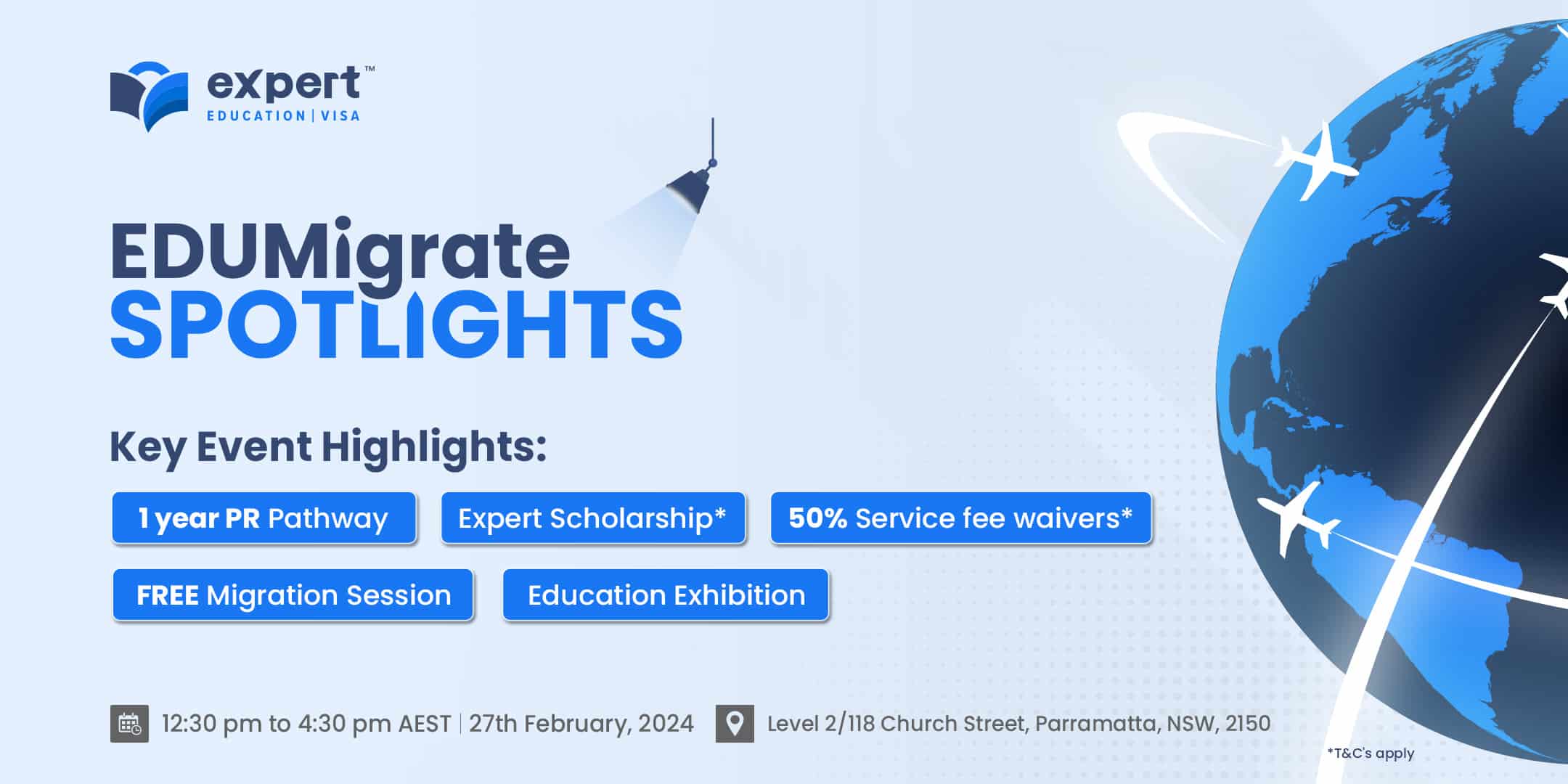 expert™
EDUCATION | VISA

EDUMigrate
SPOTLIGHTS

Key Event Highlights:

1 year PR Pathway

Expert Scholarship*

50% Service fee waivers*

FREE Migration Session

Education Exhibition

12:30 pm to 4:30 pm AEST | 27th February, 2024

Level 2/118 Church Street, Parramatta, NSW, 2150

*T&C's apply